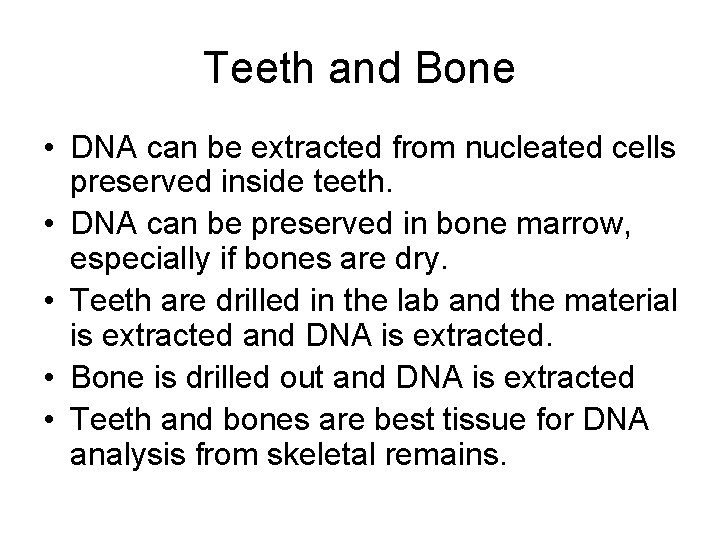 Teeth and Bone

• DNA can be extracted from nucleated cells preserved inside teeth.
• DNA can be preserved in bone marrow, especially if bones are dry.
• Teeth are drilled in the lab and the material is extracted and DNA is extracted.
• Bone is drilled out and DNA is extracted
• Teeth and bones are best tissue for DNA analysis from skeletal remains.